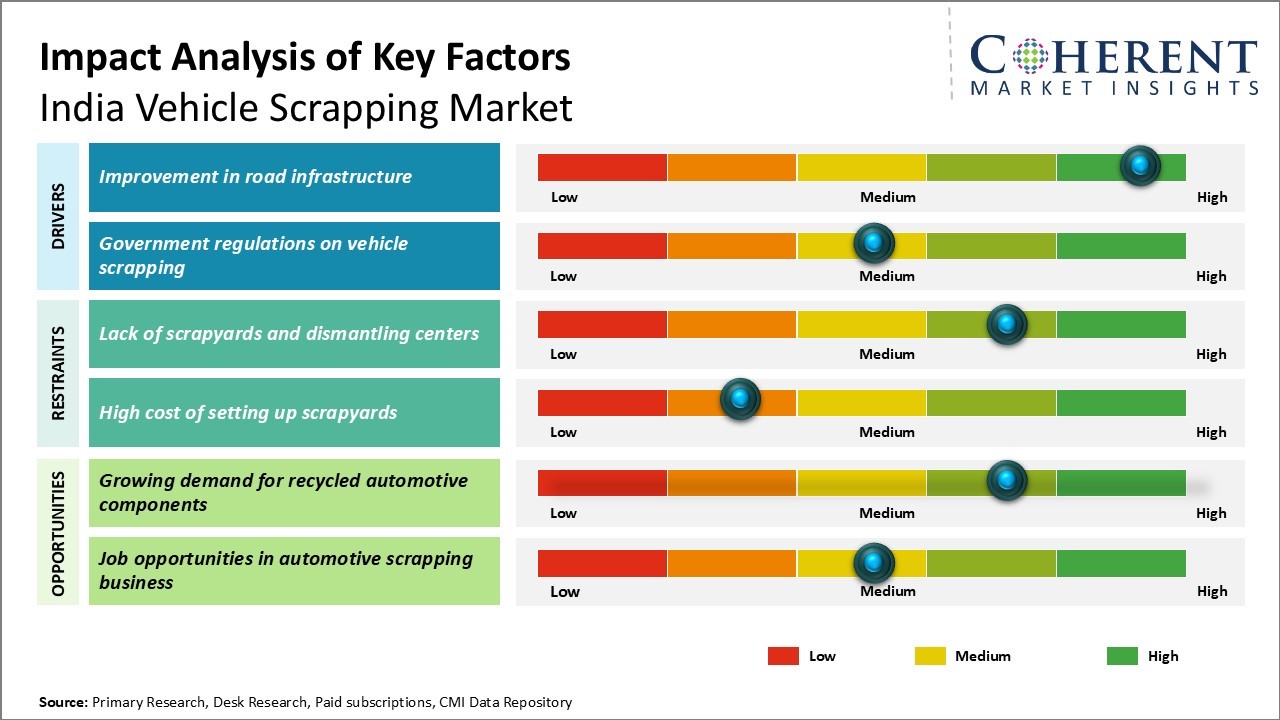 Impact Analysis of Key Factors
India Vehicle Scrapping Market

COHERENT
MARKET INSIGHTS

DRIVERS

Improvement in road infrastructure

Low Medium High

Government regulations on vehicle scrapping

Low Medium High

RESTRAINTS

Lack of scrapyards and dismantling centers

Low Medium High

High cost of setting up scrapyards

Low Medium High

OPPORTUNITIES

Growing demand for recycled automotive components

Low Medium High

Job opportunities in automotive scrapping business

Low Medium High

Low Medium High

Source: Primary Research, Desk Research, Paid subscriptions, CMI Data Repository